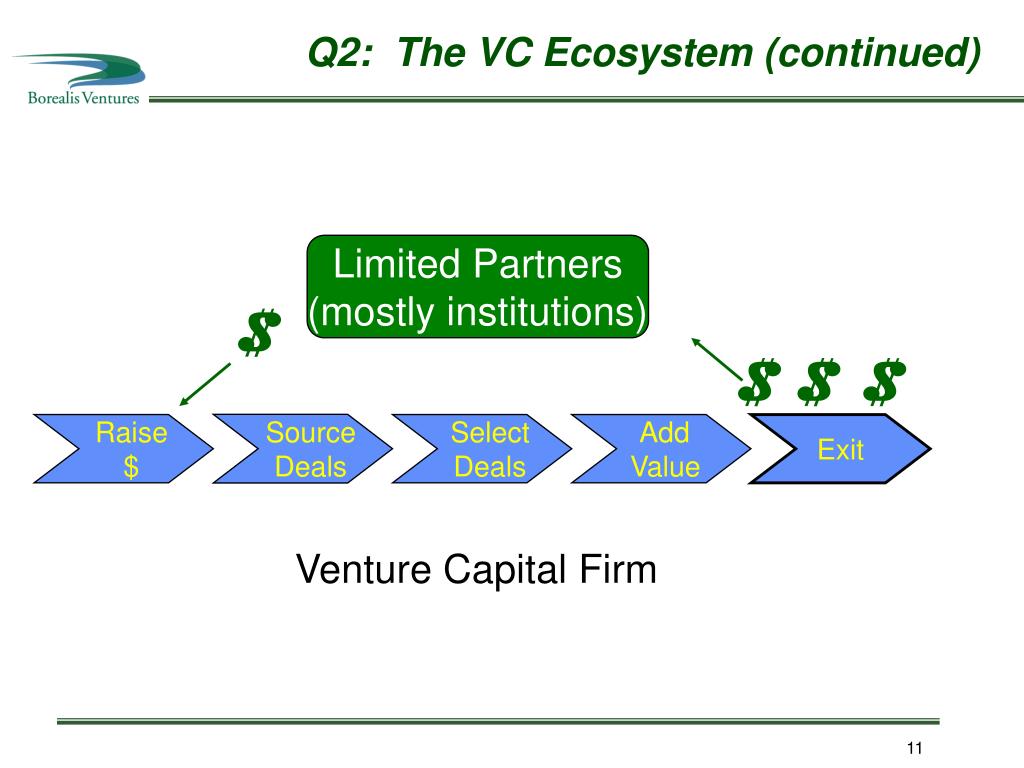 Borealis Ventures

Q2: The VC Ecosystem (continued)

Limited Partners (mostly institutions)

\$

\$ \$ \$

Raise \$

Source Deals

Select Deals

Add Value

Exit

Venture Capital Firm

11